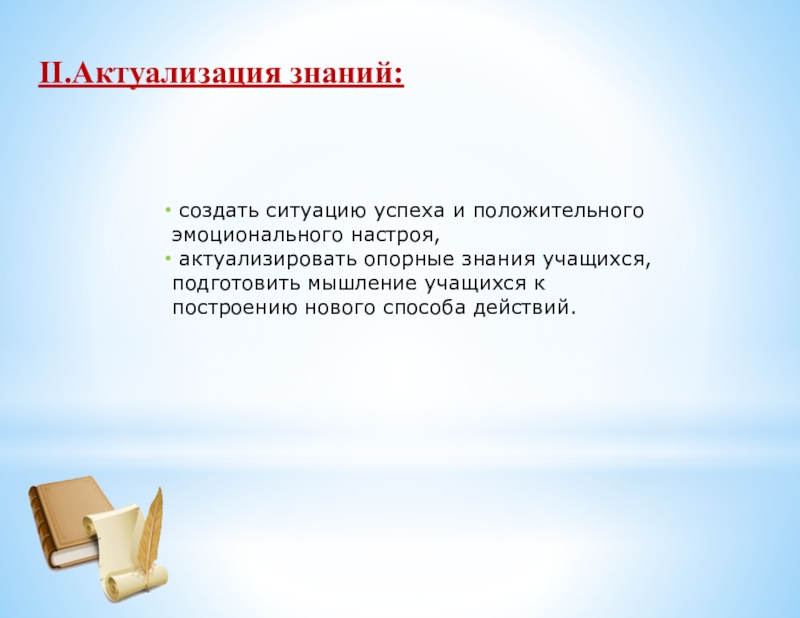 II.Актуализация знаний:

• создать ситуацию успеха и положительного эмоционального настроя,
• актуализировать опорные знания учащихся, подготовить мышление учащихся к построению нового способа действий.